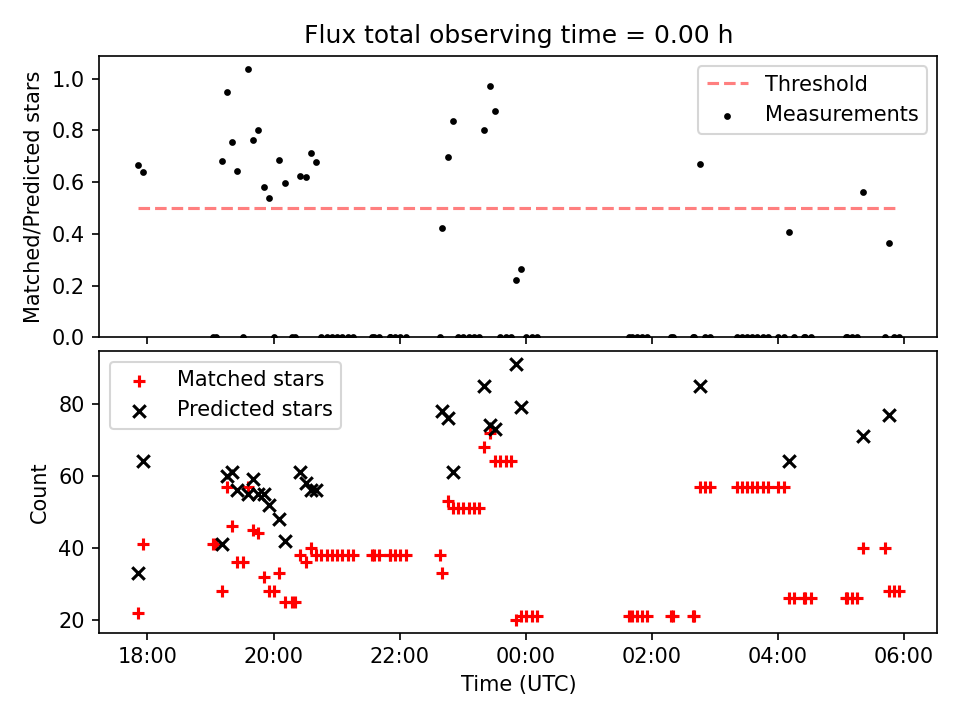 Flux total observing time = 0.00 h

Matched/Predicted stars

1.0
0.8
0.6
0.4
0.2
0.0

Threshold
Measurements

Count

80
60
40
20

Matched stars
Predicted stars

18:00
20:00
22:00
00:00
02:00
04:00
06:00

Time (UTC)